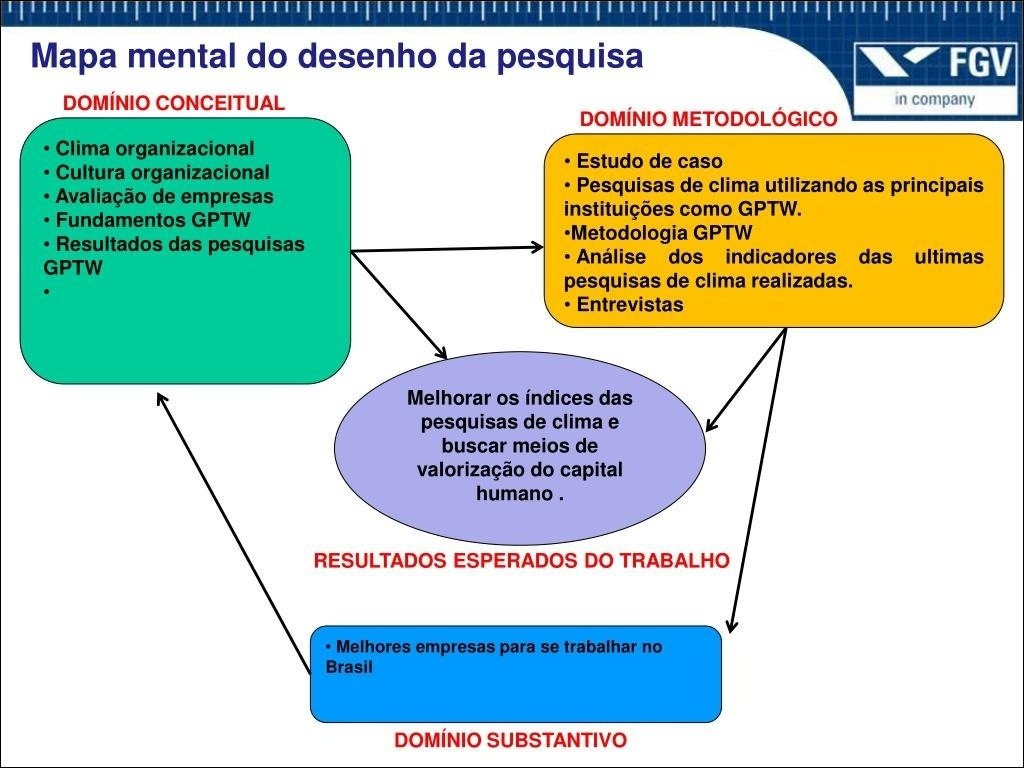 Mapa mental do desenho da pesquisa

FGV
in company

DOMÍNIO CONCEITUAL

• Clima organizacional
• Cultura organizacional
• Avaliação de empresas
• Fundamentos GPTW
• Resultados das pesquisas GPTW
•

DOMÍNIO METODOLÓGICO

• Estudo de caso
• Pesquisas de clima utilizando as principais instituições como GPTW.
•Metodologia GPTW
• Análise dos indicadores das ultimas pesquisas de clima realizadas.
• Entrevistas

Melhorar os índices das pesquisas de clima e buscar meios de valorização do capital humano .

RESULTADOS ESPERADOS DO TRABALHO

• Melhores empresas para se trabalhar no Brasil

DOMÍNIO SUBSTANTIVO